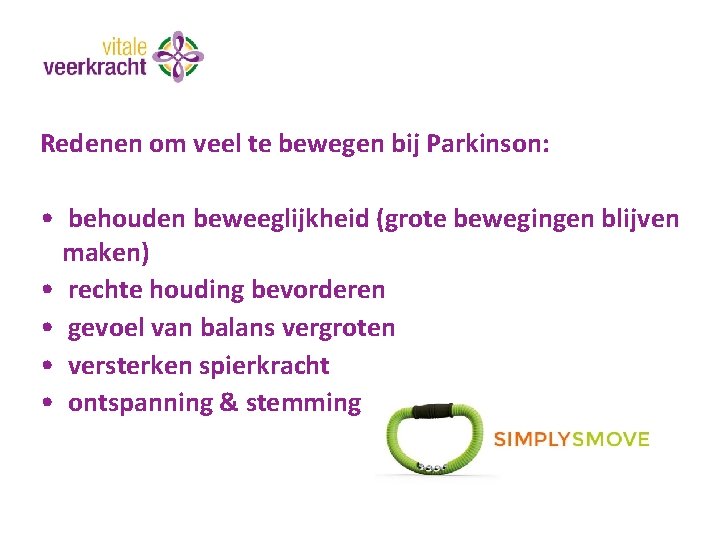 vitale
veerkracht

Redenen om veel te bewegen bij Parkinson:

• behouden beweeglijkheid (grote bewegingen blijven maken)
• rechte houding bevorderen
• gevoel van balans vergroten
• versterken spierkracht
• ontspanning & stemming

SIMPLYSMOVE